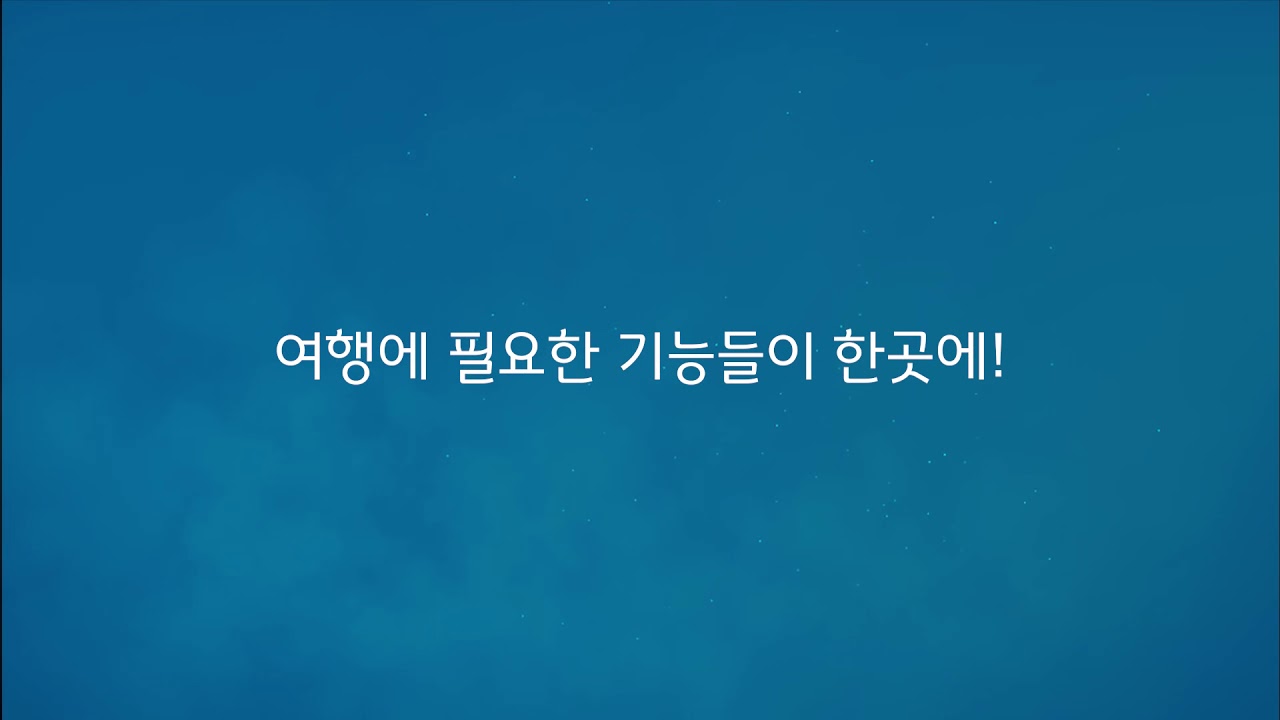 여행에 필요한 기능들이 한곳에!